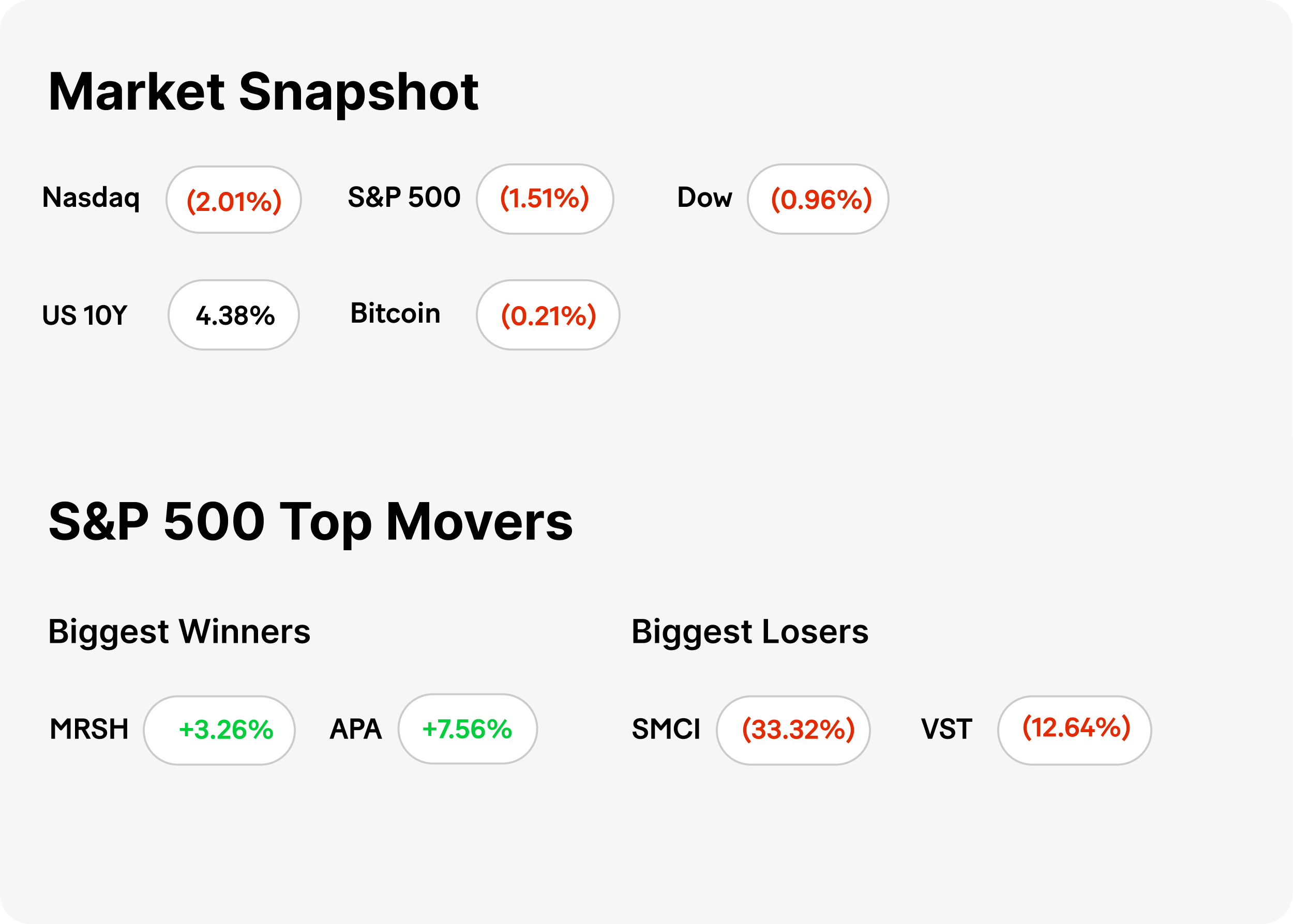 Market Snapshot

Nasdaq (2.01%) S&P 500 (1.51%) Dow (0.96%)

US 10Y 4.38% Bitcoin (0.21%)

S&P 500 Top Movers

Biggest Winners

MRSH +3.26% APA +7.56%

Biggest Losers

SMCI (33.32%) VST (12.64%)